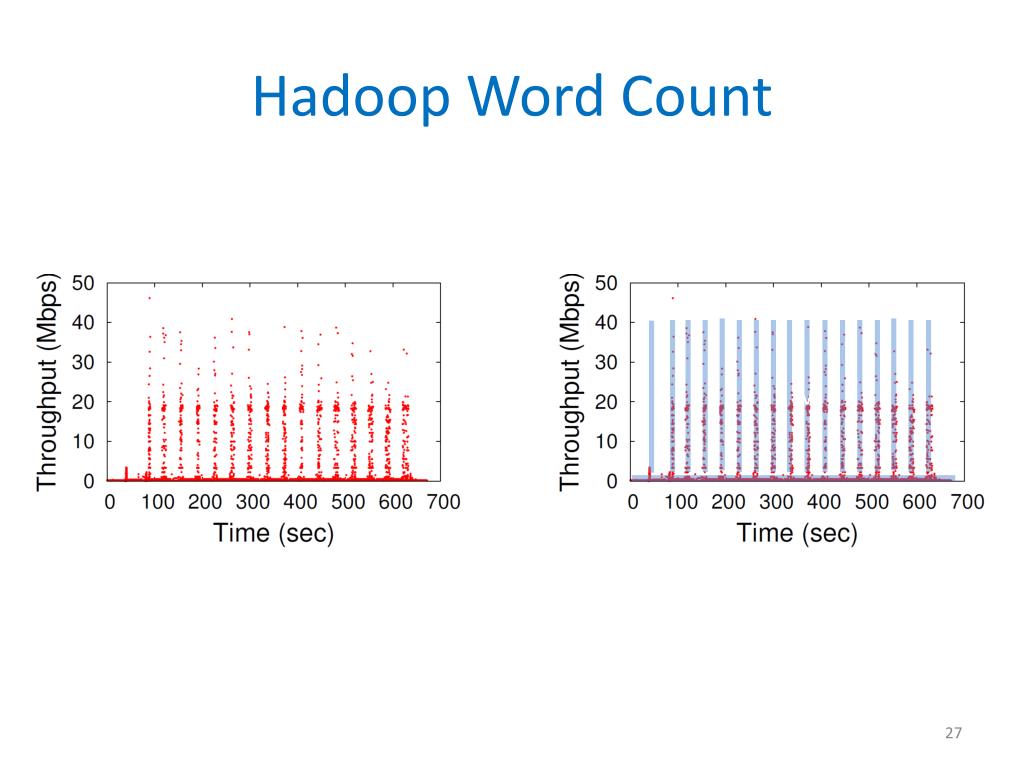 Hadoop Word Count

Throughput (Mbps)
50
40
30
20
10
0
0 100 200 300 400 500 600 700
Time (sec)

Throughput (Mbps)
50
40
30
20
10
0
0 100 200 300 400 500 600 700
Time (sec)

27